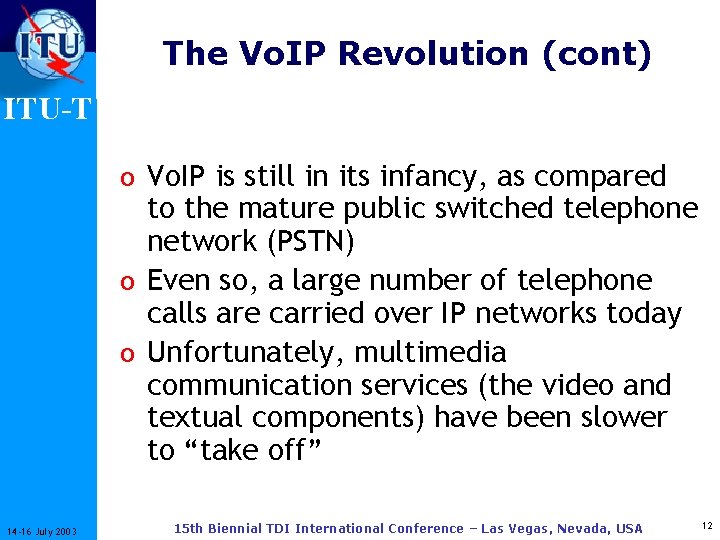 ITU

ITU-T

The VoIP Revolution (cont)

o VoIP is still in its infancy, as compared to the mature public switched telephone network (PSTN)

o Even so, a large number of telephone calls are carried over IP networks today

o Unfortunately, multimedia communication services (the video and textual components) have been slower to “take off”

14-16 July 2003

15th Biennial TDI International Conference – Las Vegas, Nevada, USA

12